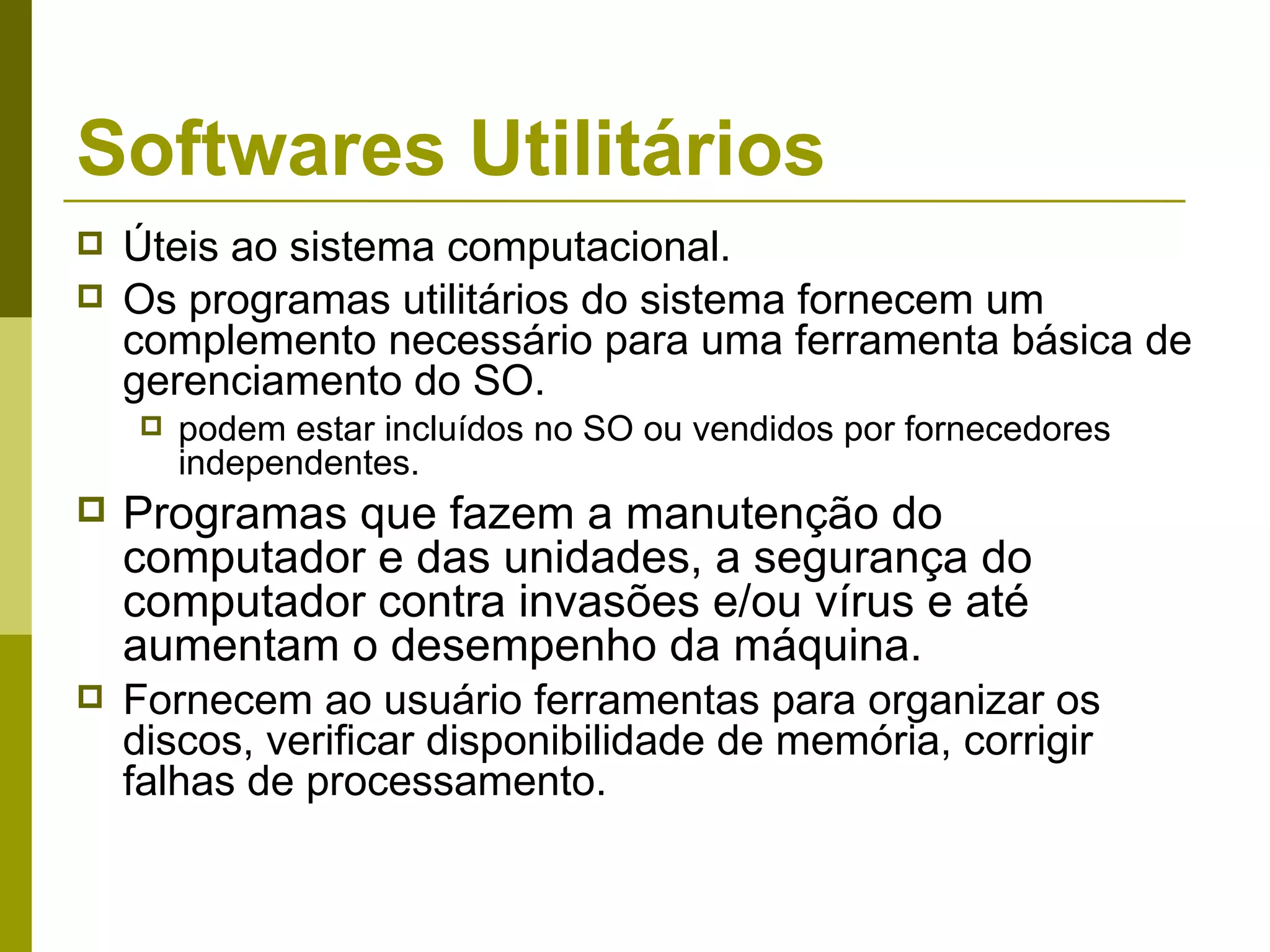 Softwares Utilitários

Úteis ao sistema computacional.

Os programas utilitários do sistema fornecem um complemento necessário para uma ferramenta básica de gerenciamento do SO.

podem estar incluídos no SO ou vendidos por fornecedores independentes.

Programas que fazem a manutenção do computador e das unidades, a segurança do computador contra invasões e/ou vírus e até aumentam o desempenho da máquina.

Fornecem ao usuário ferramentas para organizar os discos, verificar disponibilidade de memória, corrigir falhas de processamento.